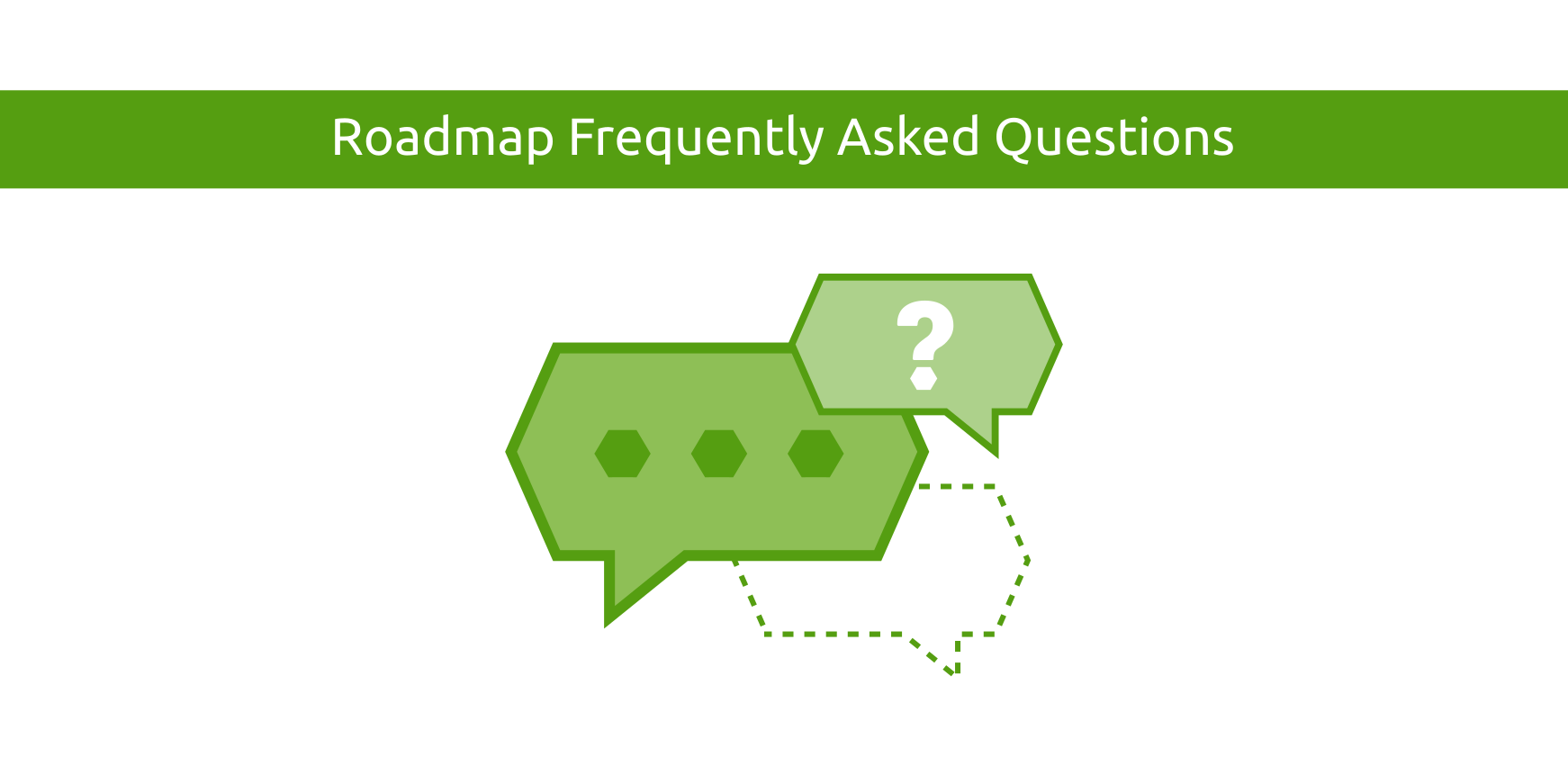 Roadmap Frequently Asked Questions

?